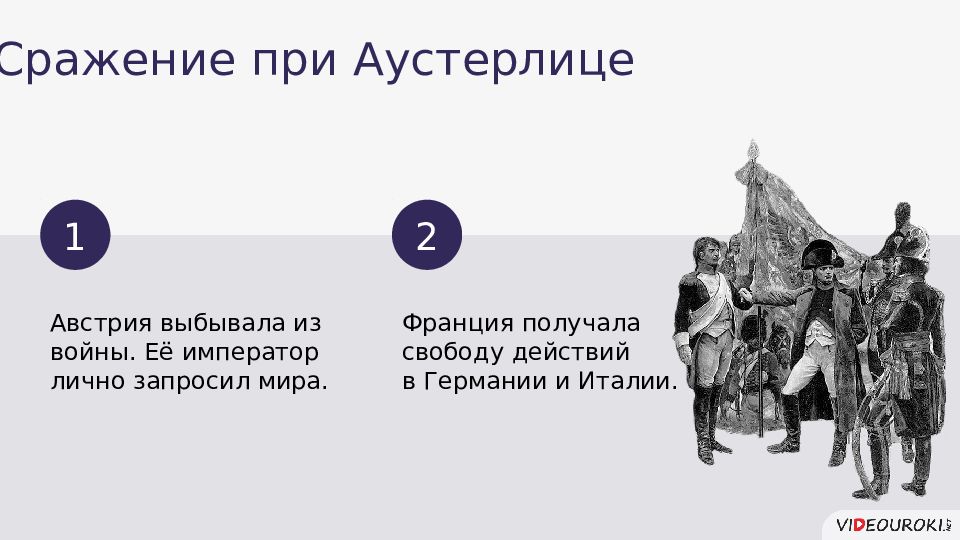 Сражение при Аустерлице

1

Австрия выбывала из войны. Её император лично запросил мира.

2

Франция получала свободу действий в Германии и Италии.

VIDEOUROKI.NET